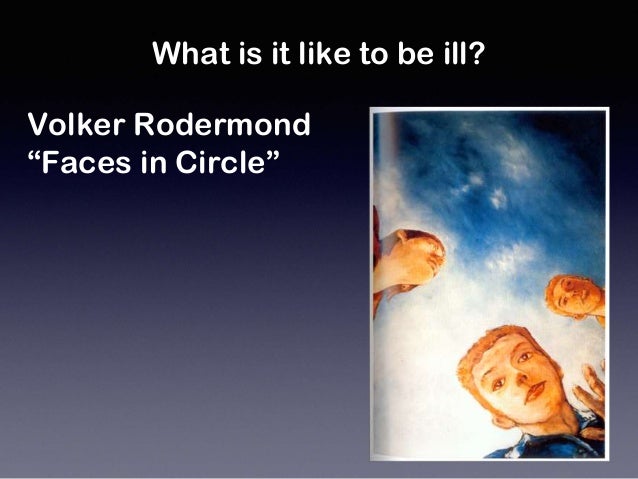 What is it like to be ill?

Volker Rodermond
“Faces in Circle”